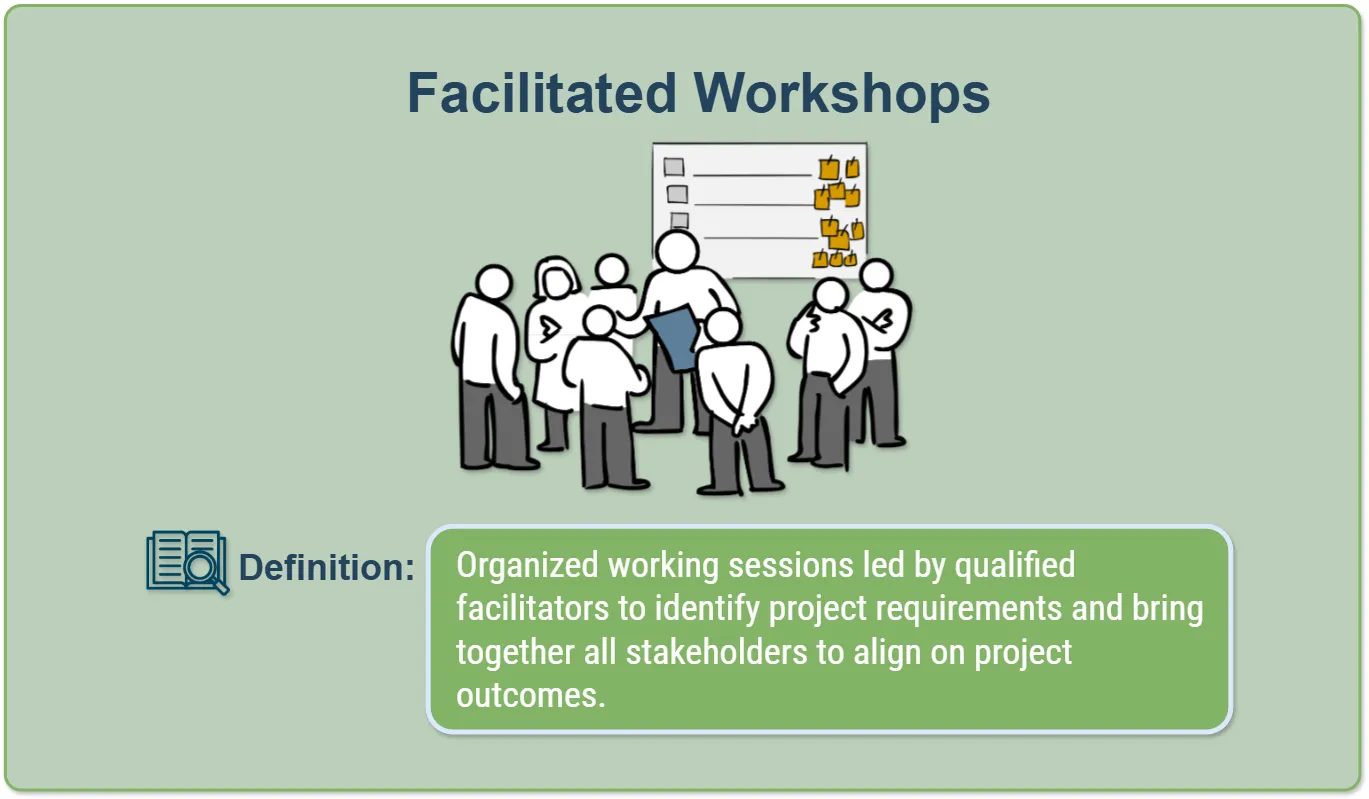 Facilitated Workshops

Definition:

Organized working sessions led by qualified facilitators to identify project requirements and bring together all stakeholders to align on project outcomes.